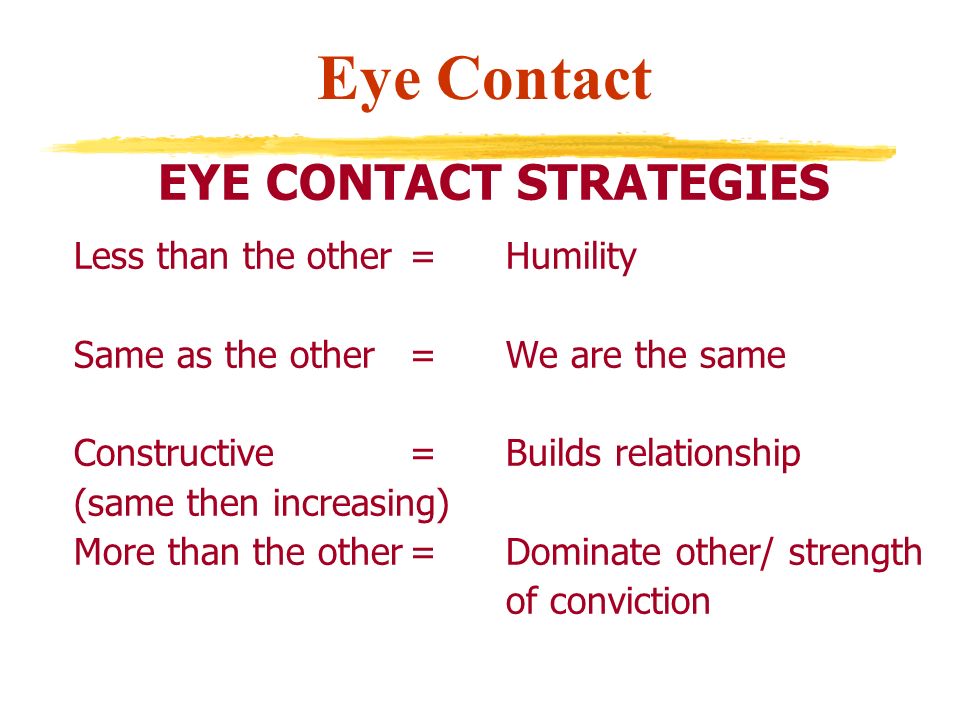 Eye Contact

EYE CONTACT STRATEGIES

Less than the other = Humility

Same as the other = We are the same

Constructive = Builds relationship
(same then increasing)

More than the other = Dominate other/ strength of conviction